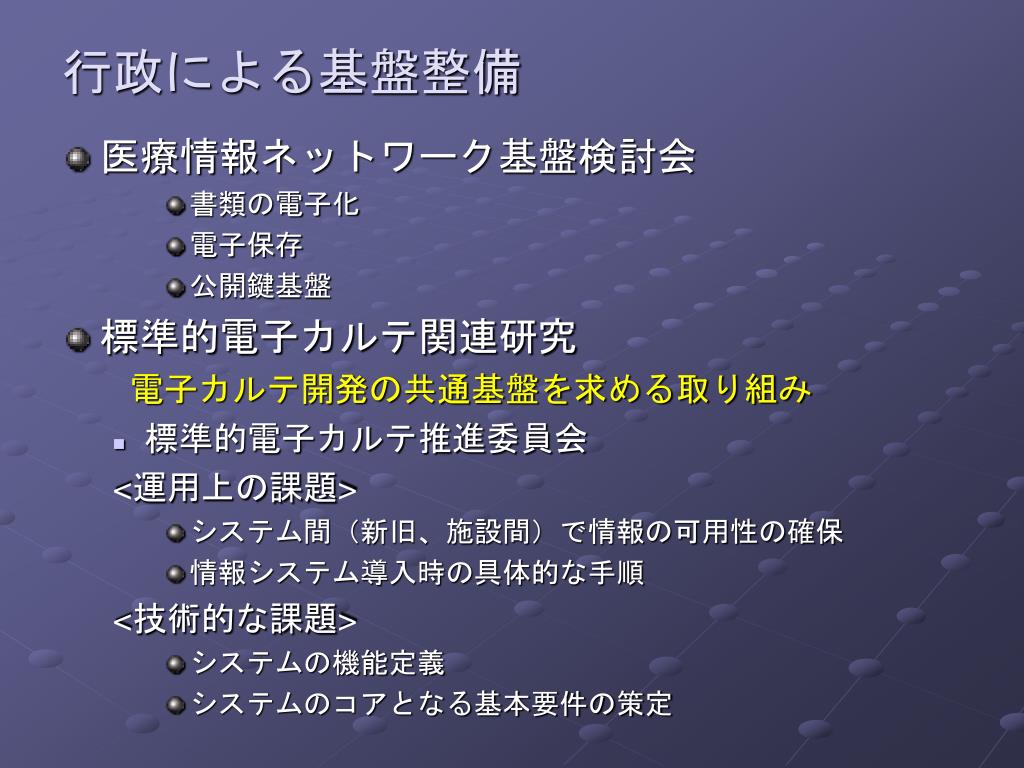 行政による基盤整備

医療情報ネットワーク基盤検討会

書類の電子化

電子保存

公開鍵基盤

標準的電子カルテ関連研究

電子カルテ開発の共通基盤を求める取り組み

標準的電子カルテ推進委員会

<運用上の課題>

システム間（新旧、施設間）で情報の可用性の確保

情報システム導入時の具体的な手順

<技術的な課題>

システムの機能定義

システムのコアとなる基本要件の策定